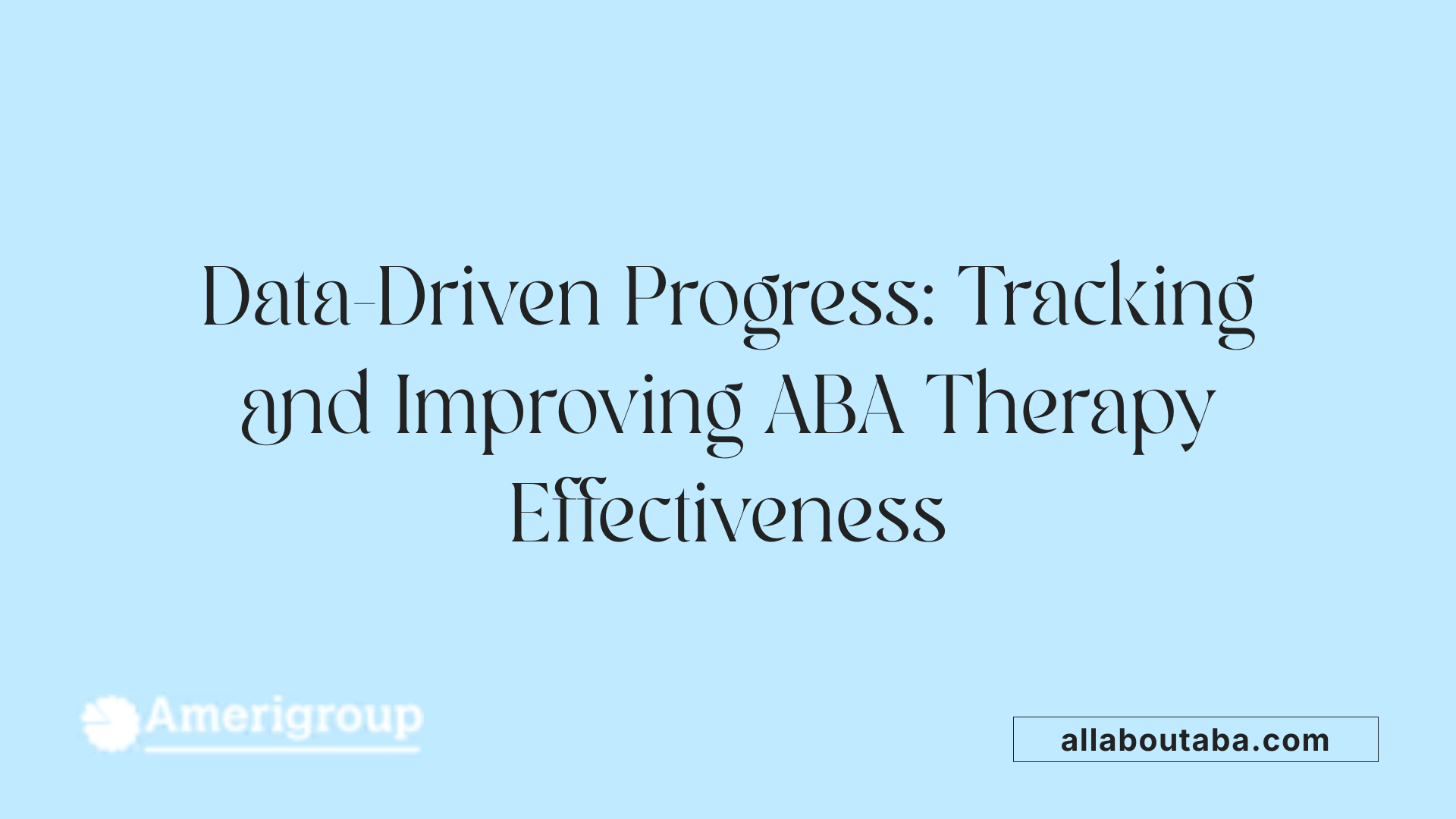 Data-Driven Progress: Tracking and Improving ABA Therapy Effectiveness

Amerigroup

allaboutaba.com